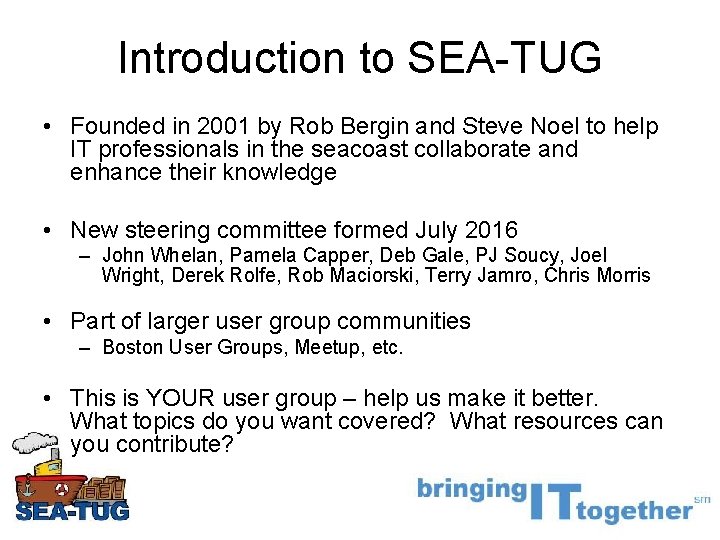 Introduction to SEA-TUG

• Founded in 2001 by Rob Bergin and Steve Noel to help IT professionals in the seacoast collaborate and enhance their knowledge

• New steering committee formed July 2016
– John Whelan, Pamela Capper, Deb Gale, PJ Soucy, Joel Wright, Derek Rolfe, Rob Maciorski, Terry Jamro, Chris Morris

• Part of larger user group communities
– Boston User Groups, Meetup, etc.

• This is YOUR user group – help us make it better. What topics do you want covered? What resources can you contribute?

SEA-TUG

bringing IT together sm